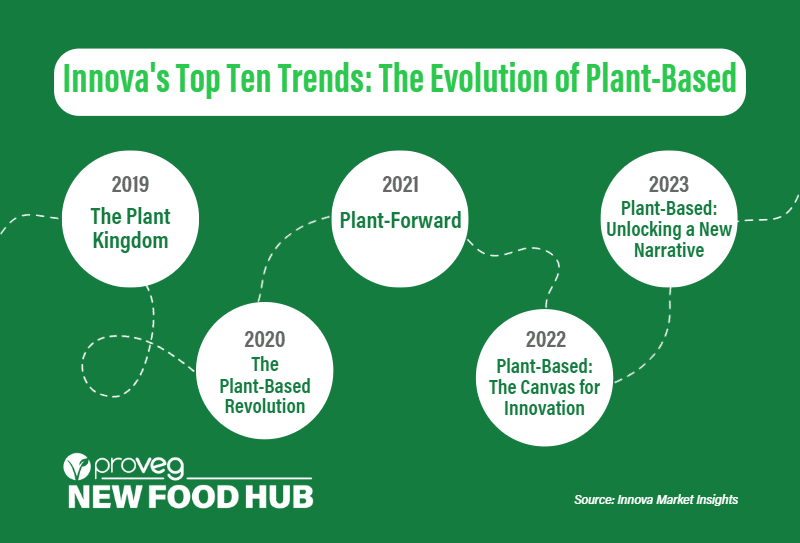 Innova's Top Ten Trends: The Evolution of Plant-Based

2019
The Plant Kingdom

2020
The Plant-Based Revolution

2021
Plant-Forward

2022
Plant-Based: The Canvas for Innovation

2023
Plant-Based: Unlocking a New Narrative

proveg
NEW FOOD HUB

Source: Innova Market Insights